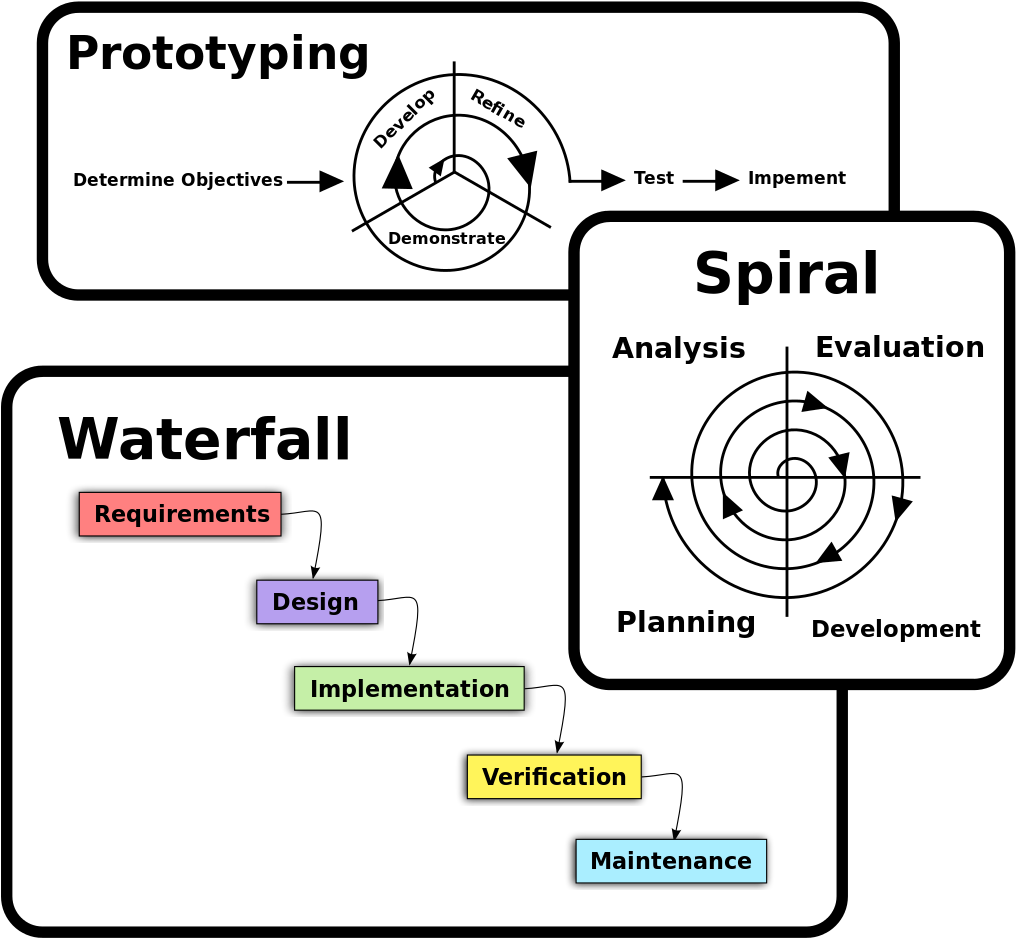 Prototyping

Determine Objectives

Develop

Refine

Demonstrate

Test

Impement

Spiral

Analysis

Evaluation

Planning

Development

Waterfall

Requirements

Design

Implementation

Verification

Maintenance